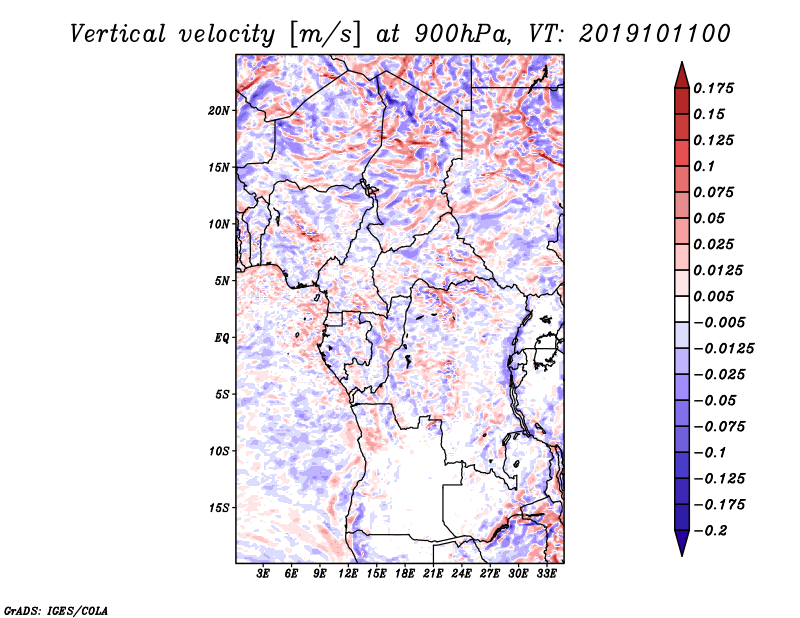 Vertical velocity [m/s] at 900hPa, VT: 2019101100

20N
15N
10N
5N
EQ
5S
10S
15S

3E 6E 9E 12E 15E 18E 21E 24E 27E 30E 33E

0.175
0.15
0.125
0.1
0.075
0.05
0.025
0.0125
0.005
−0.005
−0.0125
−0.025
−0.05
−0.075
−0.1
−0.125
−0.175
−0.2

GrADS: IGES/COLA